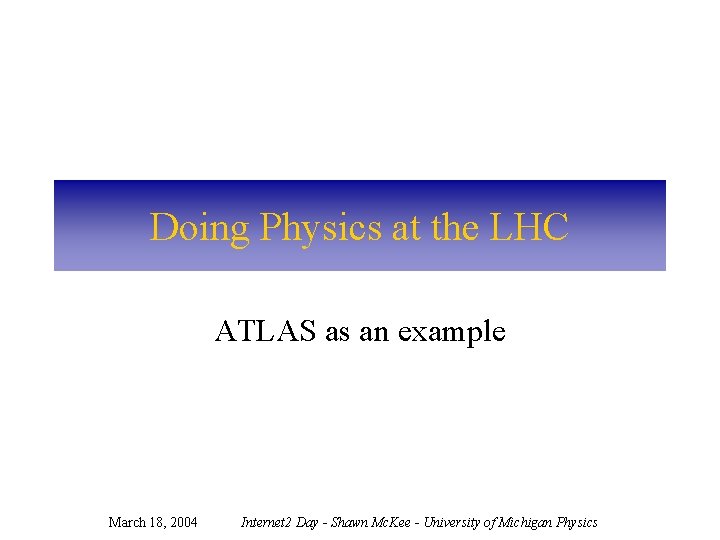 Doing Physics at the LHC

ATLAS as an example

March 18, 2004 Internet2 Day - Shawn McKee - University of Michigan Physics